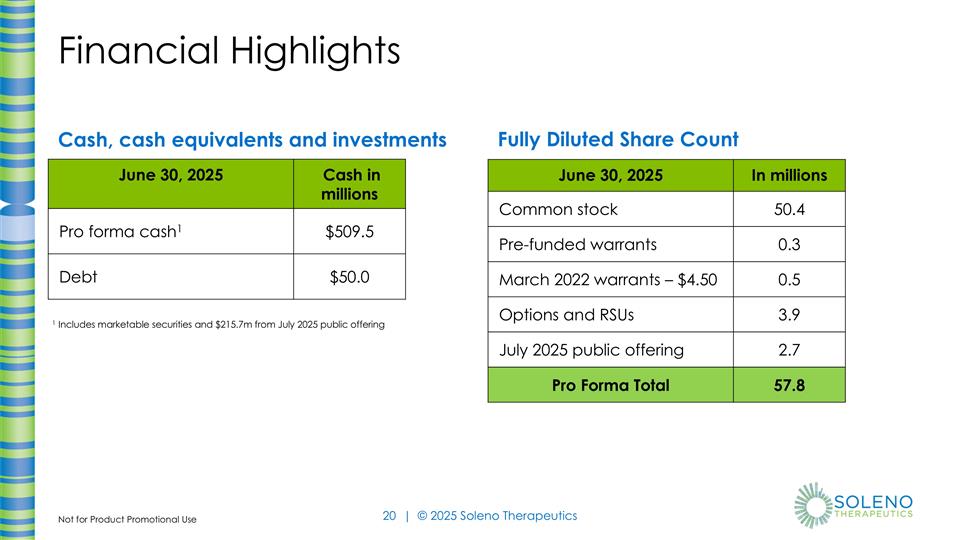 Financial Highlights

Cash, cash equivalents and investments

| June 30, 2025 | Cash in millions |
|---|---|
| Pro forma cash$^1$ | \$509.5 |
| Debt | \$50.0 |

$^1$ Includes marketable securities and \$215.7m from July 2025 public offering

Fully Diluted Share Count

| June 30, 2025 | In millions |
|---|---|
| Common stock | 50.4 |
| Pre-funded warrants | 0.3 |
| March 2022 warrants – \$4.50 | 0.5 |
| Options and RSUs | 3.9 |
| July 2025 public offering | 2.7 |
| Pro Forma Total | 57.8 |

Not for Product Promotional Use

20 | © 2025 Soleno Therapeutics

SOLENO THERAPEUTICS